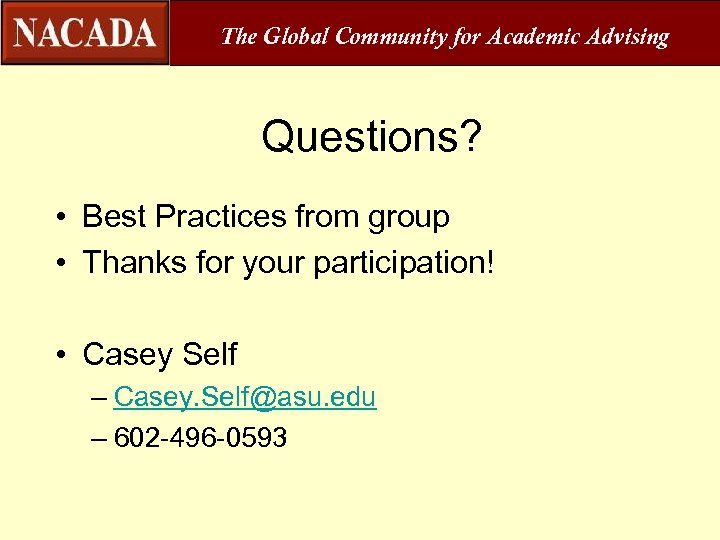 NACADA The Global Community for Academic Advising

Questions?

• Best Practices from group
• Thanks for your participation!

• Casey Self
– Casey.Self@asu.edu
– 602-496-0593